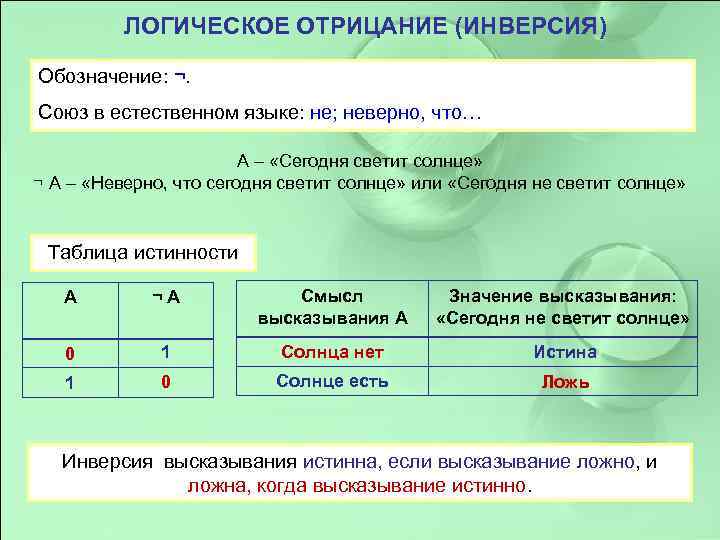 ЛОГИЧЕСКОЕ ОТРИЦАНИЕ (ИНВЕРСИЯ)

Обозначение: ¬.

Союз в естественном языке: не; неверно, что…

А – «Сегодня светит солнце»
¬ А – «Неверно, что сегодня светит солнце» или «Сегодня не светит солнце»

Таблица истинности

| А | ¬ А |
|---|---|
| 0 | 1 |
| 1 | 0 |

| Смысл высказывания А | Значение высказывания: «Сегодня не светит солнце» |
|---|---|
| Солнца нет | Истина |
| Солнце есть | Ложь |

Инверсия высказывания истинна, если высказывание ложно, и ложна, когда высказывание истинно.